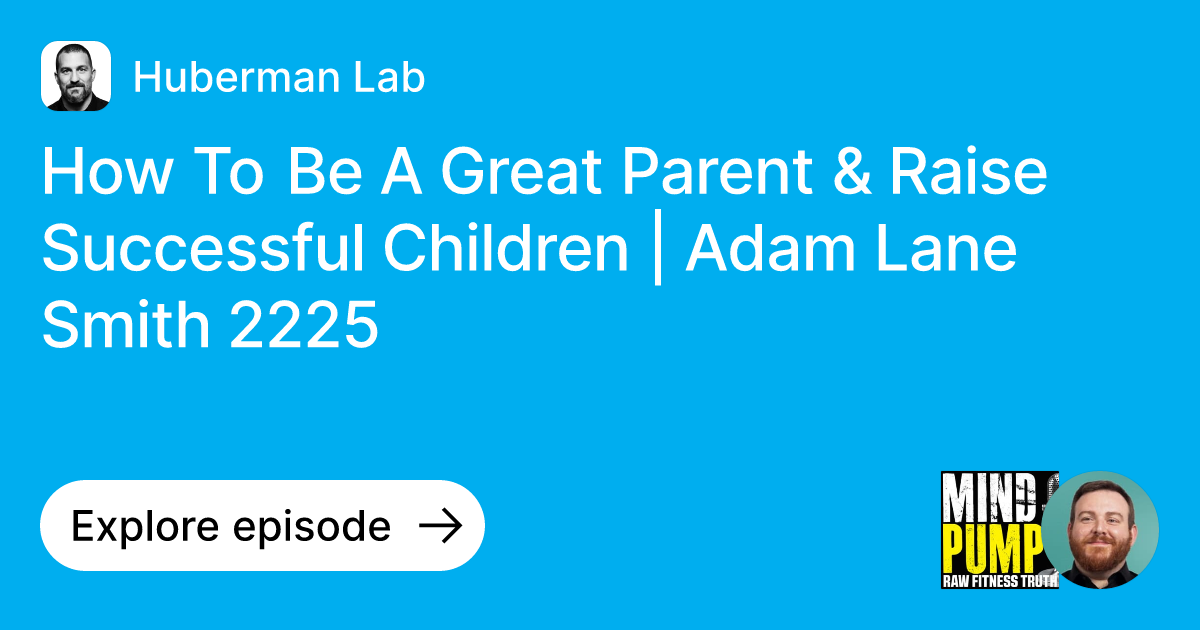 Huberman Lab

How To Be A Great Parent & Raise Successful Children | Adam Lane Smith 2225

Explore episode →

MIND PUMP RAW FITNESS TRUTH